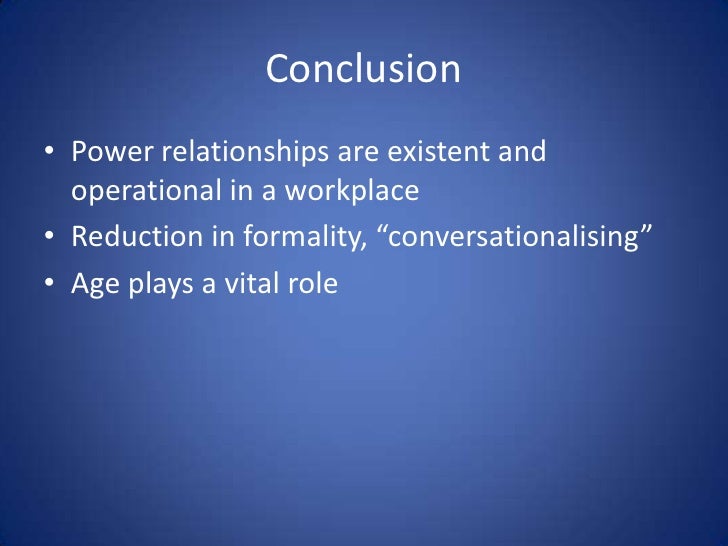 Conclusion

• Power relationships are existent and operational in a workplace
• Reduction in formality, “conversationalising”
• Age plays a vital role